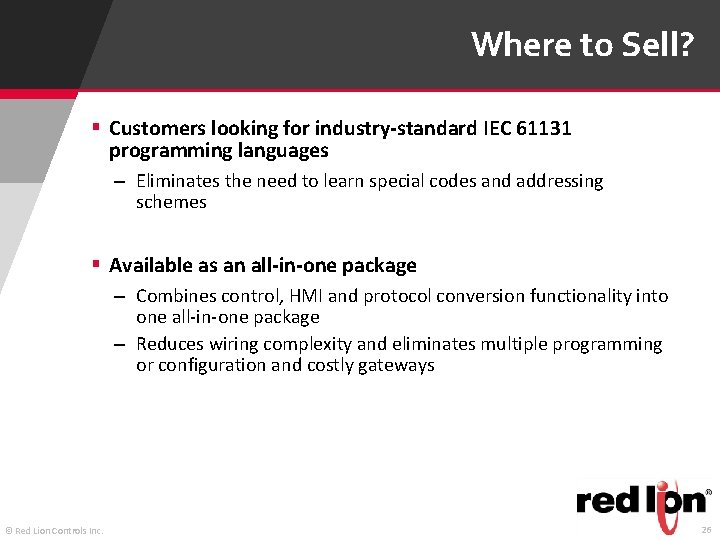 Where to Sell?

▪ Customers looking for industry-standard IEC 61131 programming languages

– Eliminates the need to learn special codes and addressing schemes

▪ Available as an all-in-one package

– Combines control, HMI and protocol conversion functionality into one all-in-one package

– Reduces wiring complexity and eliminates multiple programming or configuration and costly gateways

red lion®

© Red Lion Controls Inc.

26